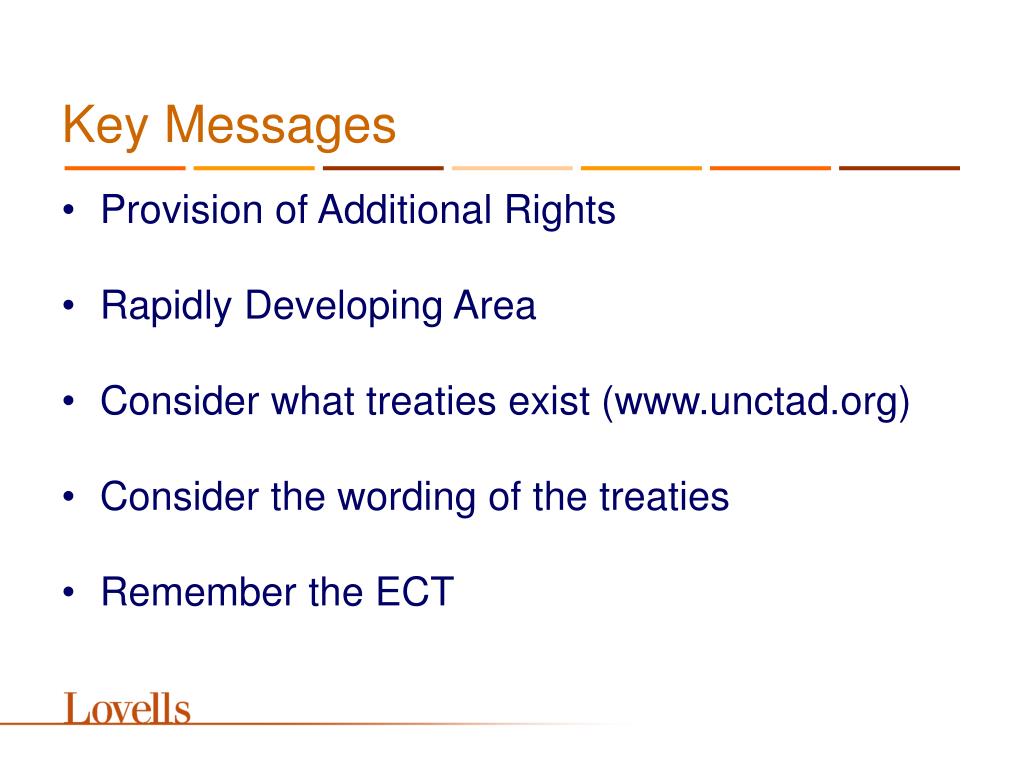 Key Messages

• Provision of Additional Rights

• Rapidly Developing Area

• Consider what treaties exist (www.unctad.org)

• Consider the wording of the treaties

• Remember the ECT

Lovells